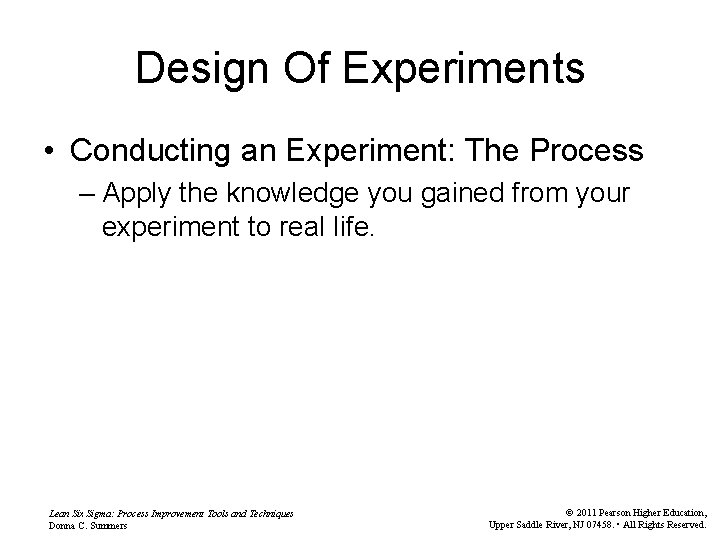 Design Of Experiments

• Conducting an Experiment: The Process

– Apply the knowledge you gained from your experiment to real life.

Lean Six Sigma: Process Improvement Tools and Techniques
Donna C. Summers

© 2011 Pearson Higher Education,
Upper Saddle River, NJ 07458. • All Rights Reserved.